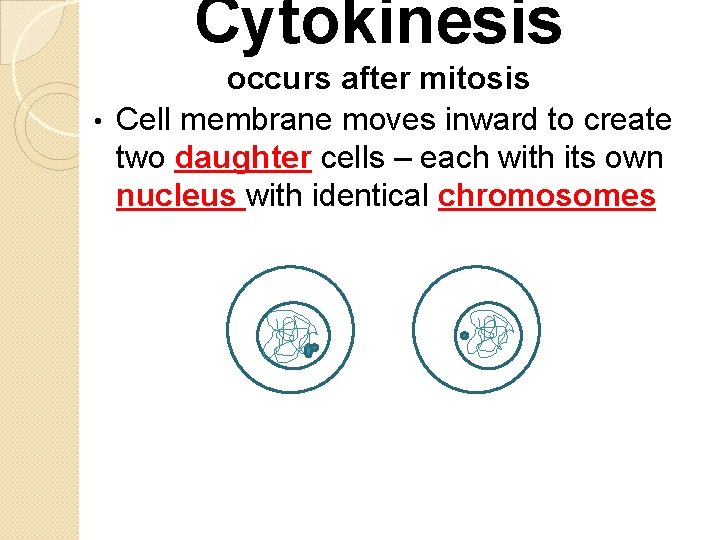 Cytokinesis

occurs after mitosis

• Cell membrane moves inward to create two daughter cells – each with its own nucleus with identical chromosomes